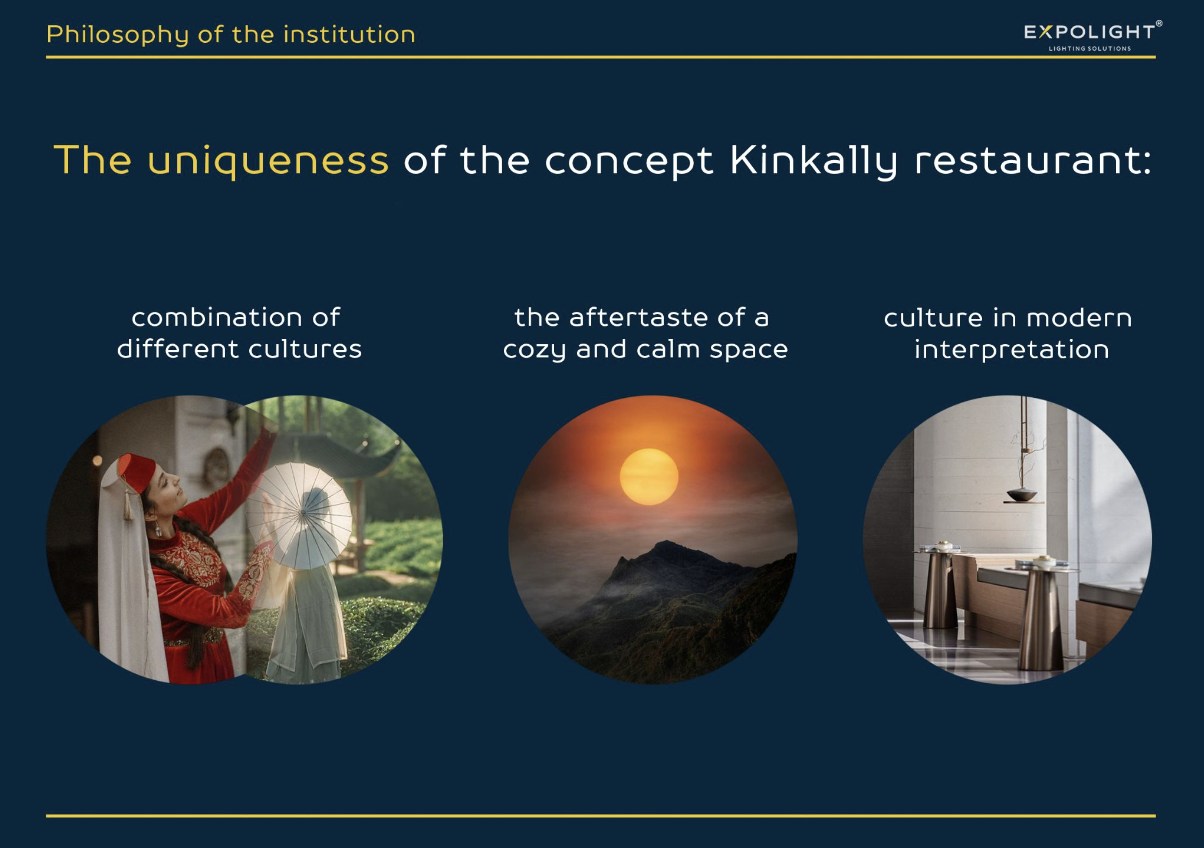 Philosophy of the institution

EXPOLIGHT®
LIGHTING SOLUTIONS

The uniqueness of the concept Kinkally restaurant:

combination of different cultures

the aftertaste of a cozy and calm space

culture in modern interpretation